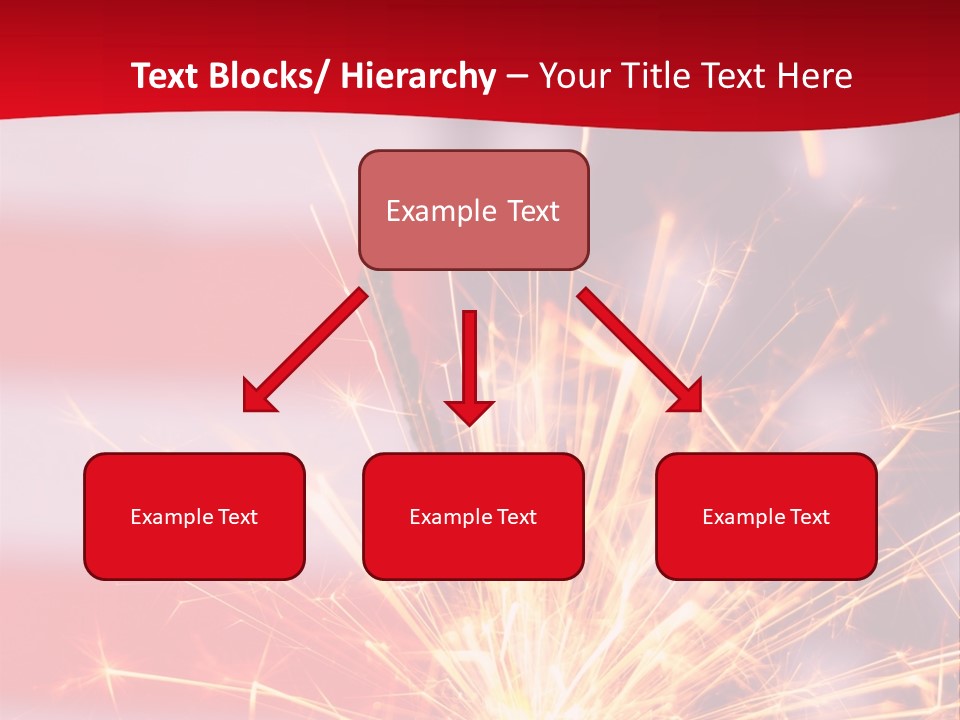 Text Blocks/ Hierarchy – Your Title Text Here

Example Text

Example Text

Example Text

Example Text